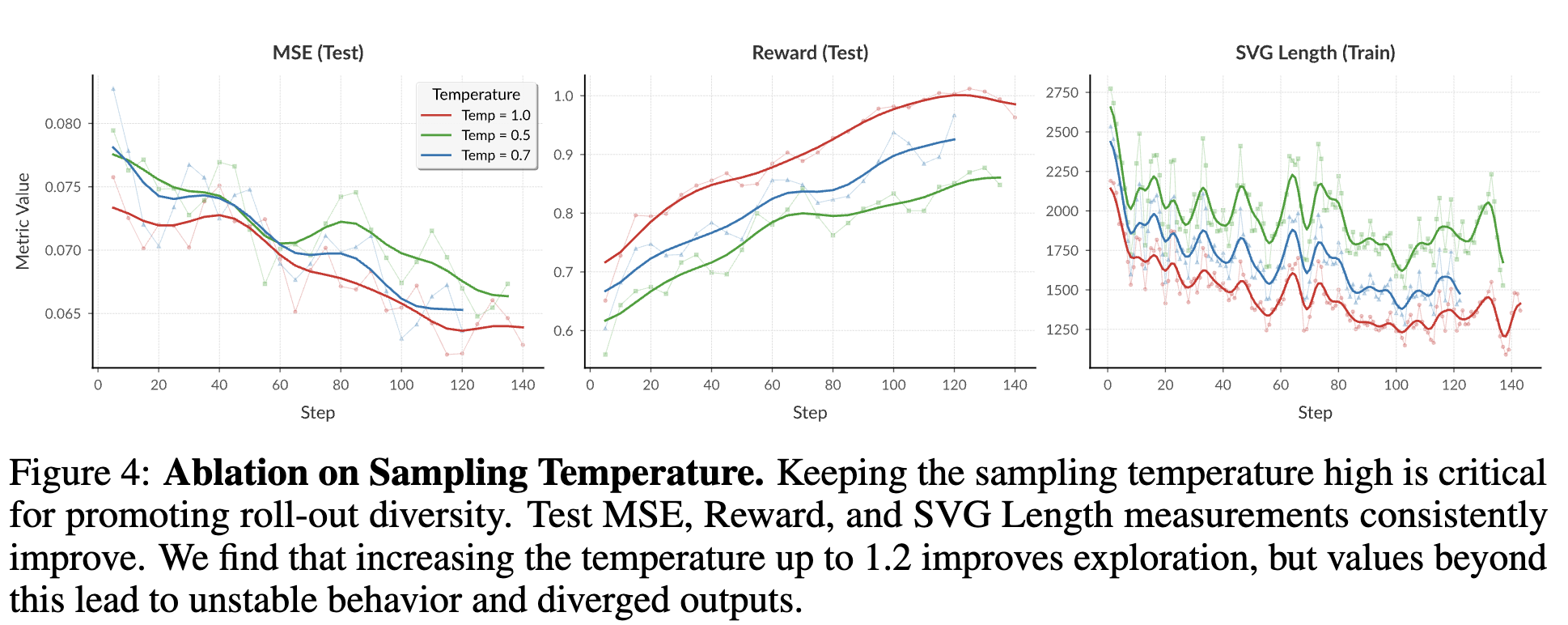 MSE (Test)

Metric Value

0.080
0.075
0.070
0.065

Temperature
Temp = 1.0
Temp = 0.5
Temp = 0.7

0 20 40 60 80 100 120 140

Step

Reward (Test)

1.0
0.9
0.8
0.7
0.6

0 20 40 60 80 100 120 140

Step

SVG Length (Train)

2750
2500
2250
2000
1750
1500
1250

0 20 40 60 80 100 120 140

Step

Figure 4: **Ablation on Sampling Temperature.** Keeping the sampling temperature high is critical for promoting roll-out diversity. Test MSE, Reward, and SVG Length measurements consistently improve. We find that increasing the temperature up to 1.2 improves exploration, but values beyond this lead to unstable behavior and diverged outputs.